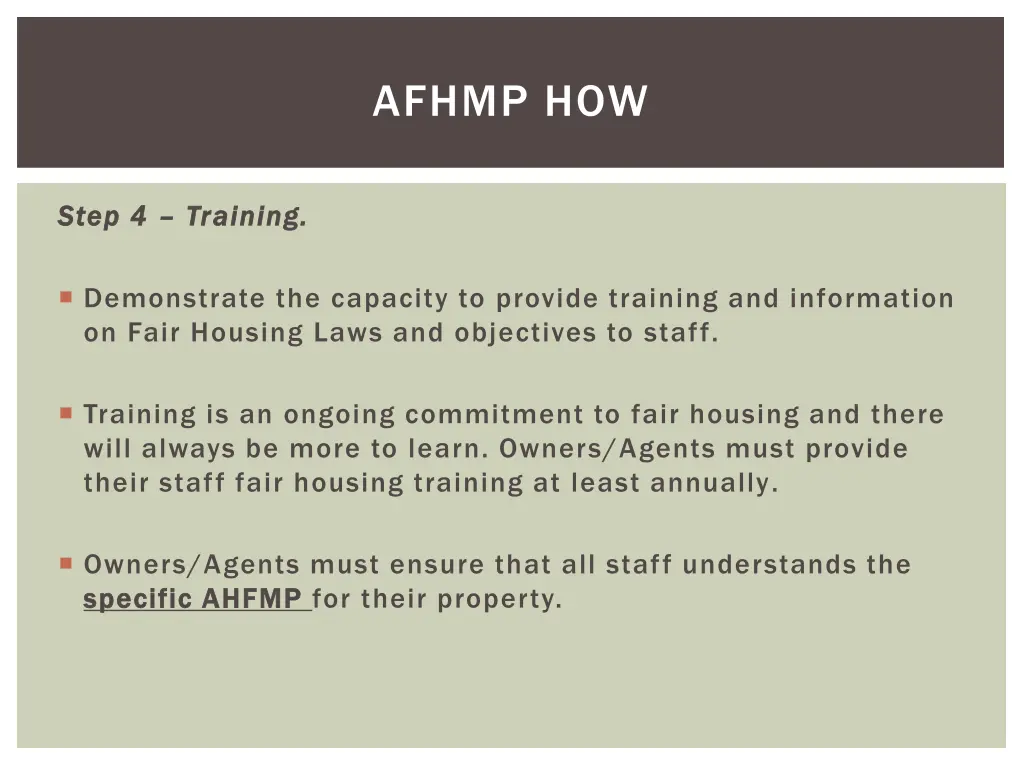 AFHMP HOW

Step 4 – Training.

Demonstrate the capacity to provide training and information on Fair Housing Laws and objectives to staff.

Training is an ongoing commitment to fair housing and there will always be more to learn. Owners/Agents must provide their staff fair housing training at least annually.

Owners/Agents must ensure that all staff understands the specific AHFMP for their property.